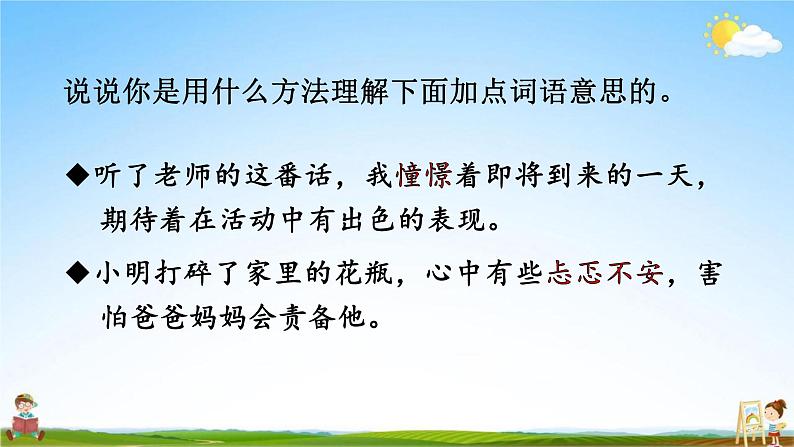 说说你是用什么方法理解下面加点词语意思的。

◆听了老师的这番话，我憧憬着即将到来的一天，期待着在活动中有出色的表现。

◆小明打碎了家里的花瓶，心中有些忐忑不安，害怕爸爸妈妈会责备他。